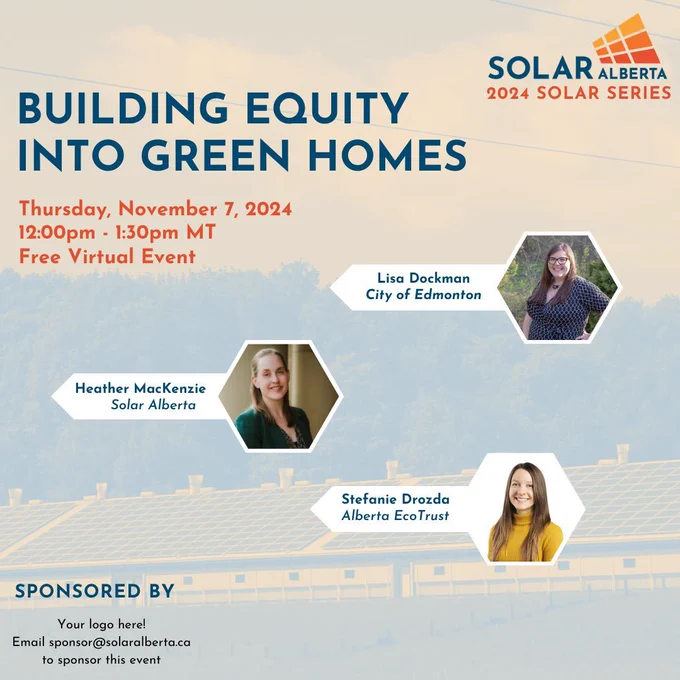 SOLAR ALBERTA
2024 SOLAR SERIES

BUILDING EQUITY INTO GREEN HOMES

Thursday, November 7, 2024
12:00pm - 1:30pm MT
Free Virtual Event

Lisa Dockman
City of Edmonton

Heather MacKenzie
Solar Alberta

Stefanie Drozda
Alberta EcoTrust

SPONSORED BY

Your logo here!
Email sponsor@solaralberta.ca to sponsor this event